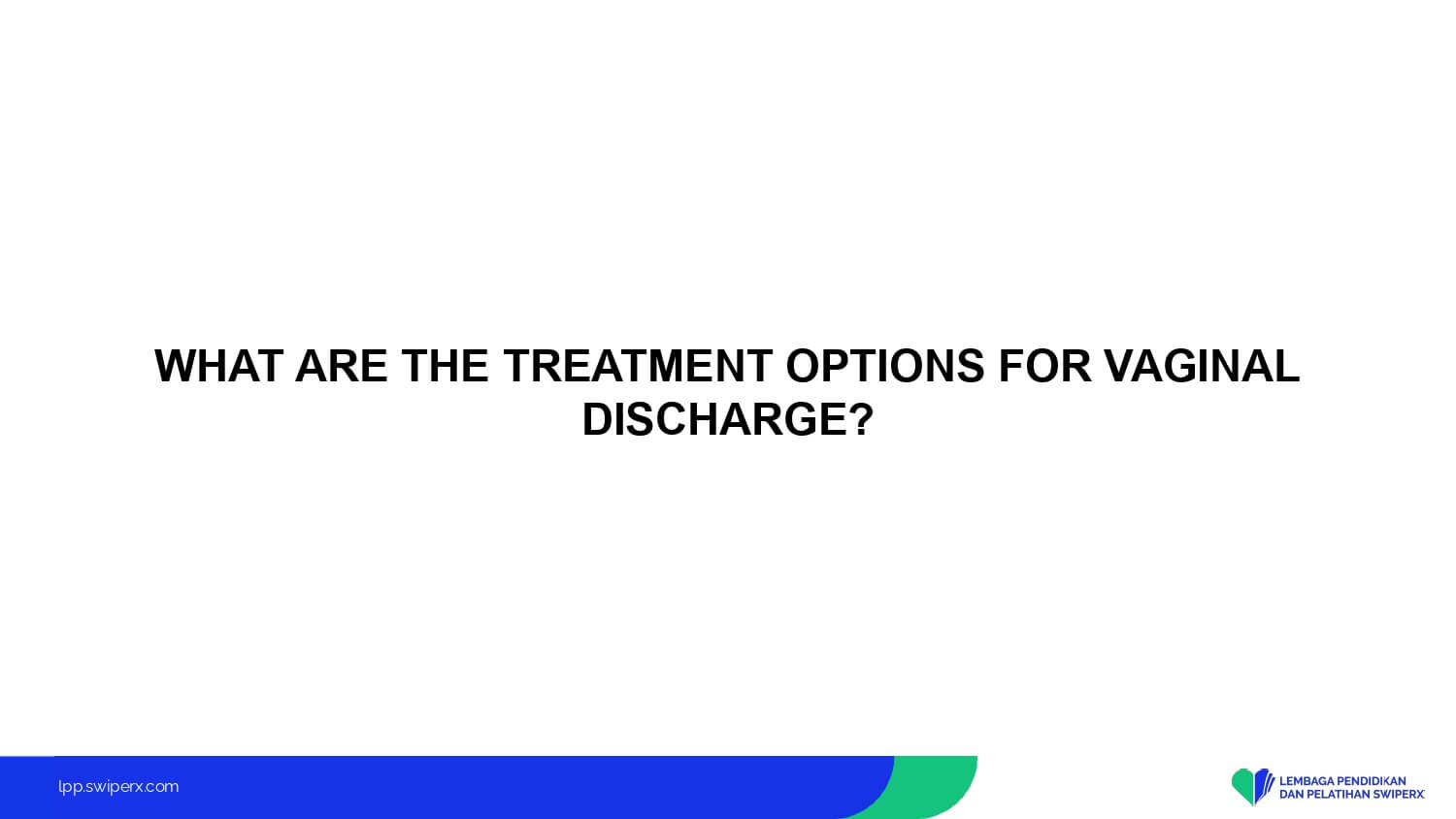 WHAT ARE THE TREATMENT OPTIONS FOR VAGINAL DISCHARGE?

lpp.swiperx.com

LEMBAGA PENDIDIKAN DAN PELATIHAN SWIPERX